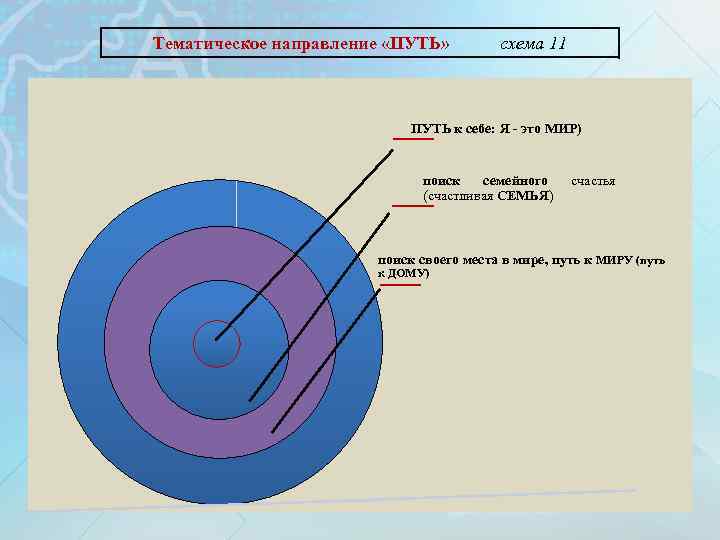 Тематическое направление «ПУТЬ» схема 11

ПУТЬ к себе: Я - это МИР)

поиск семейного счастья (счастливая СЕМЬЯ)

поиск своего места в мире, путь к МИРУ (путь к ДОМУ)